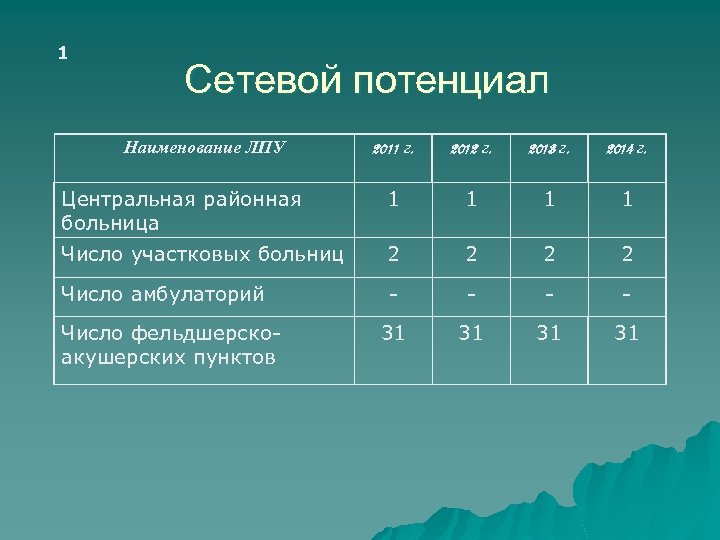 1

Сетевой потенциал

| Наименование ЛПУ | 2011 г. | 2012 г. | 2013 г. | 2014 г. |
|---|---|---|---|---|
| Центральная районная больница | 1 | 1 | 1 | 1 |
| Число участковых больниц | 2 | 2 | 2 | 2 |
| Число амбулаторий | - | - | - | - |
| Число фельдшерско-акушерских пунктов | 31 | 31 | 31 | 31 |